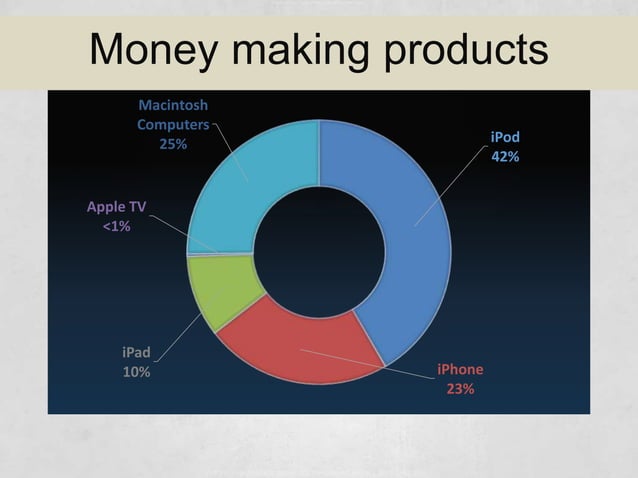 Money making products

Macintosh Computers 25%

iPod 42%

Apple TV <1%

iPad 10%

iPhone 23%